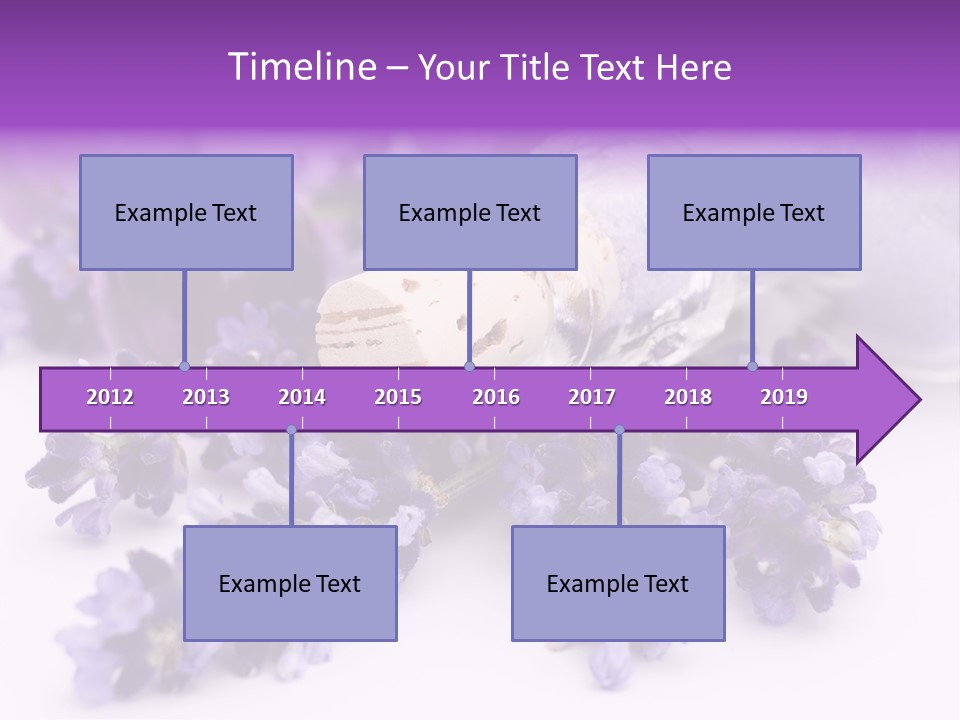 Timeline – Your Title Text Here

Example Text

Example Text

Example Text

2012 2013 2014 2015 2016 2017 2018 2019

Example Text

Example Text